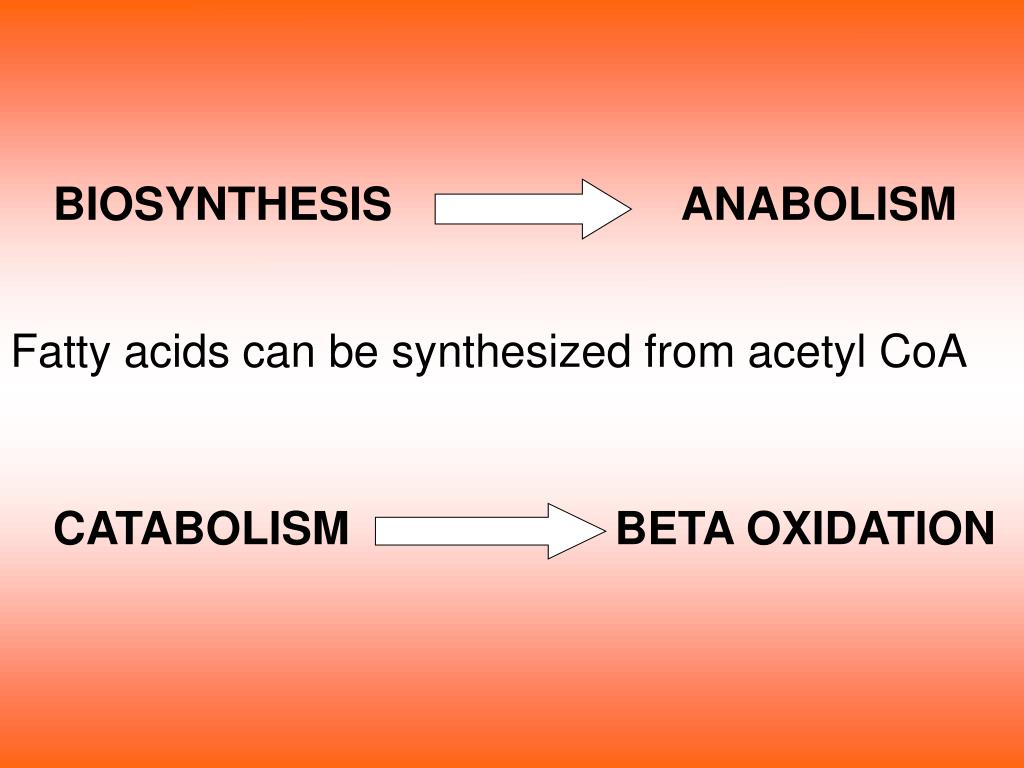 BIOSYNTHESIS ANABOLISM

Fatty acids can be synthesized from acetyl CoA

CATABOLISM BETA OXIDATION